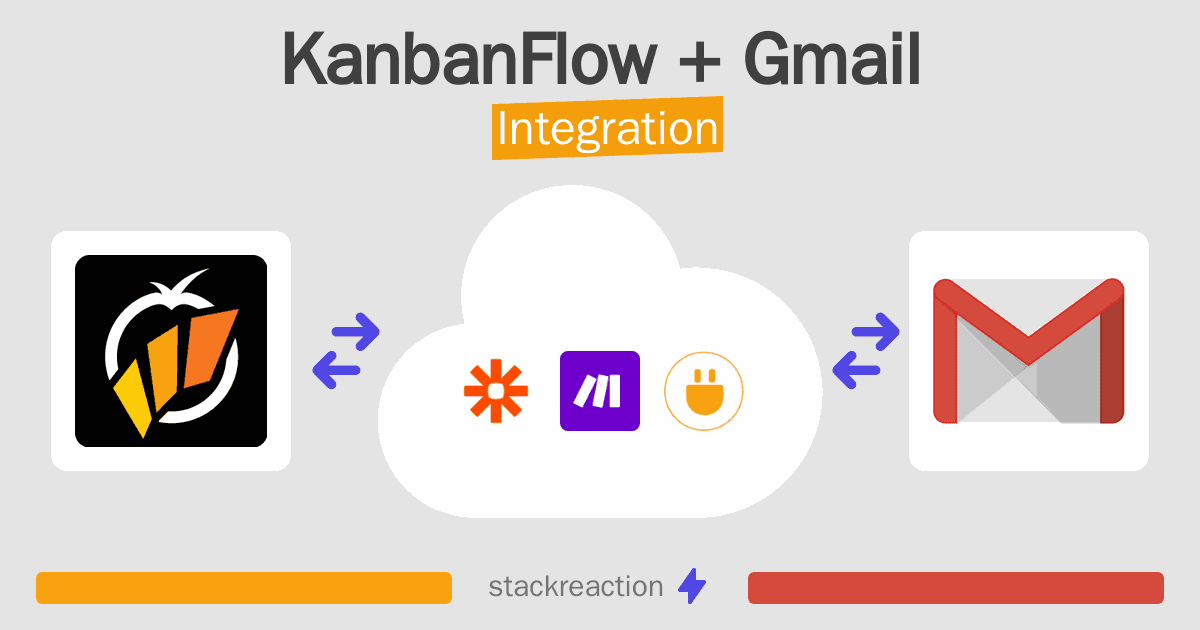 KanbanFlow + Gmail
Integration

stackreaction